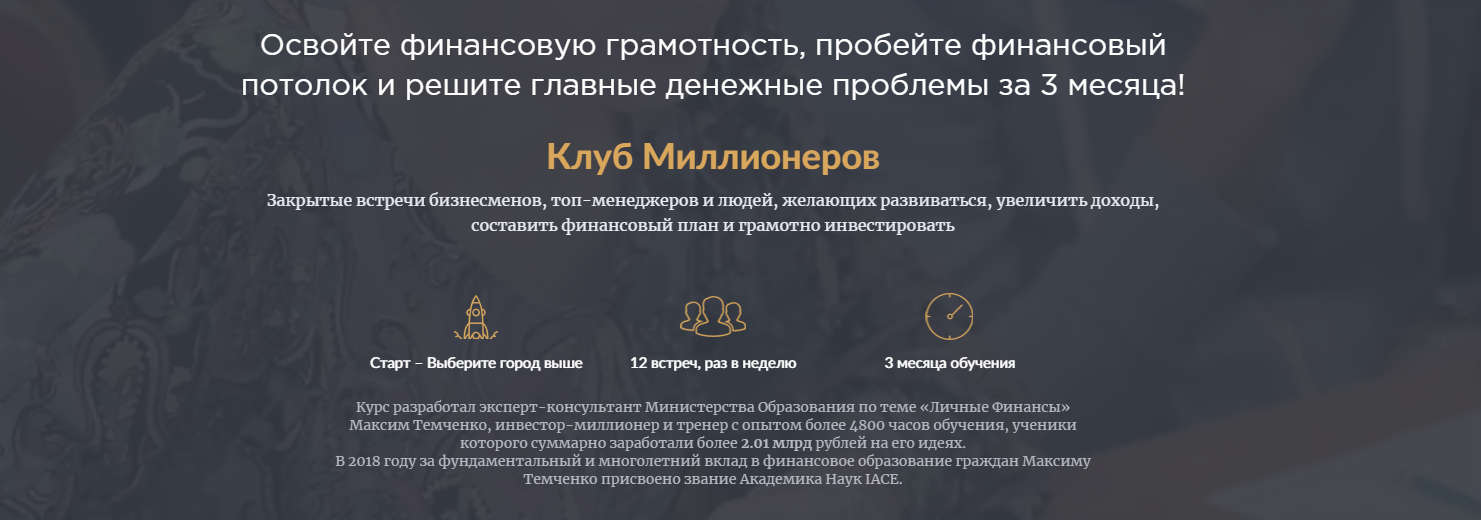 Освойте финансовую грамотность, пробейте финансовый потолок и решите главные денежные проблемы за 3 месяца!

Клуб Миллионеров

Закрытые встречи бизнесменов, топ-менеджеров и людей, желающих развиваться, увеличить доходы, составить финансовый план и грамотно инвестировать

Старт – Выберите город выше

12 встреч, раз в неделю

3 месяца обучения

Курс разработал эксперт-консультант Министерства Образования по теме «Личные Финансы» Максим Темченко, инвестор-миллионер и тренер с опытом более 4800 часов обучения, ученики которого суммарно заработали более 2.01 млрд рублей на его идеях.
В 2018 году за фундаментальный и многолетний вклад в финансовое образование граждан Максиму Темченко присвоено звание Академика Наук IACE.